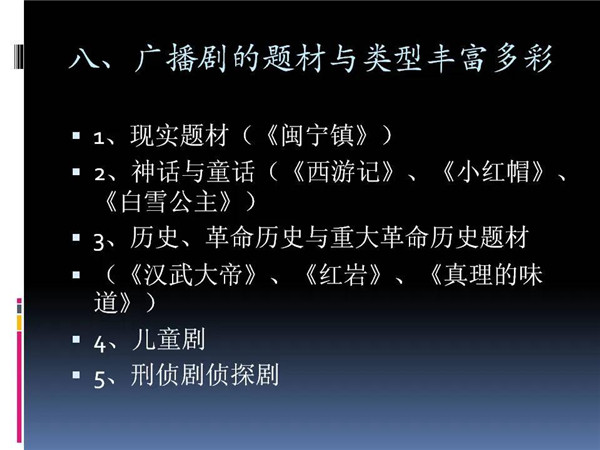 八、广播剧的题材与类型丰富多彩

▪ 1、现实题材（《闽宁镇》）
▪ 2、神话与童话（《西游记》、《小红帽》、《白雪公主》）
▪ 3、历史、革命历史与重大革命历史题材
▪ （《汉武大帝》、《红岩》、《真理的味道》）
▪ 4、儿童剧
▪ 5、刑侦剧侦探剧